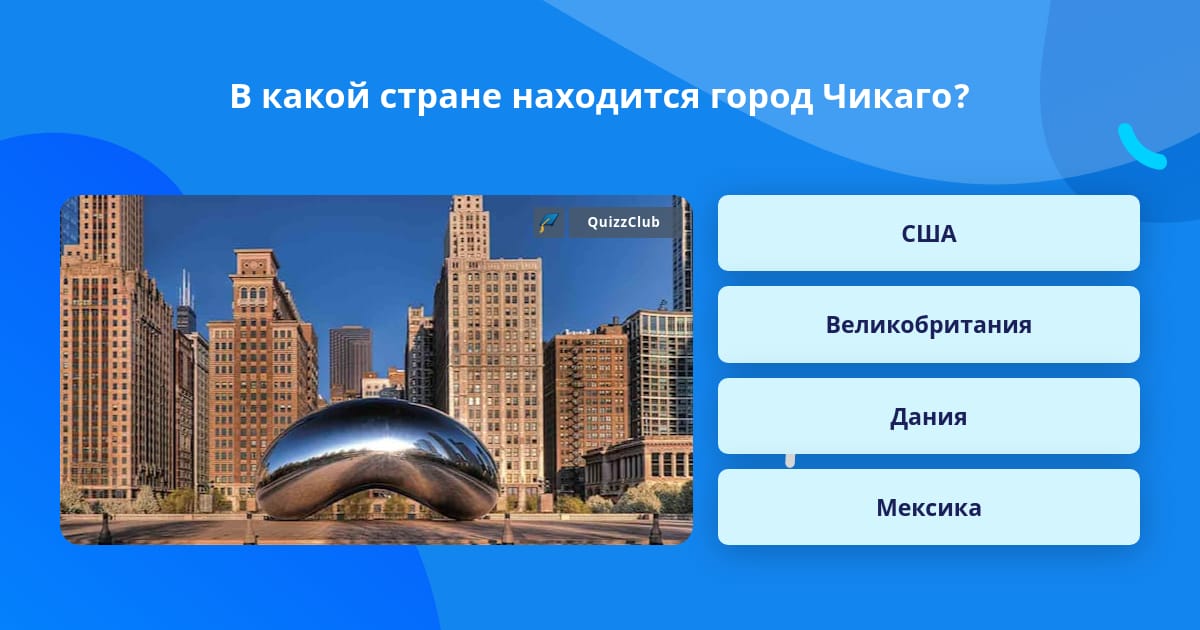 В какой стране находится город Чикаго?

QuizzClub

США

Великобритания

Дания

Мексика